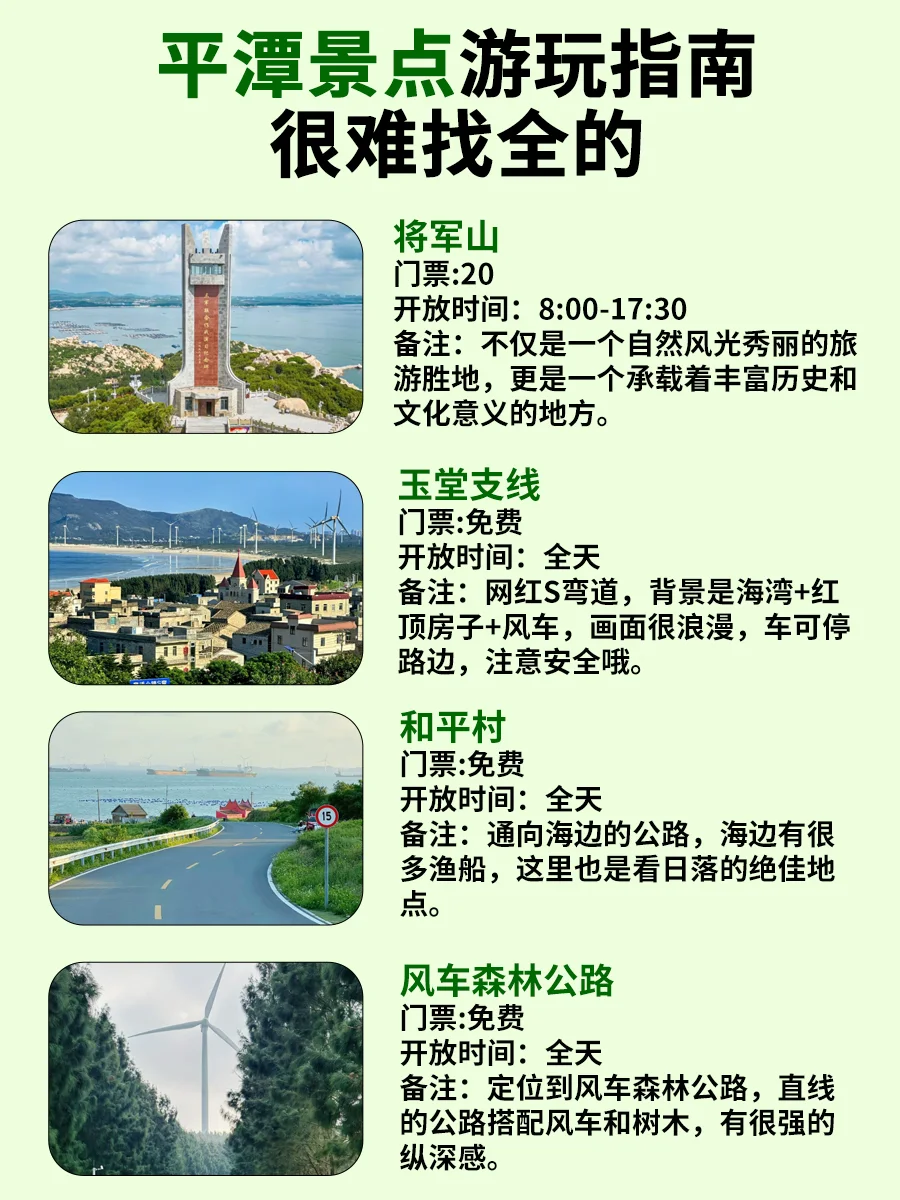 平潭景点游玩指南
很难找全的

将军山
门票:20
开放时间：8:00-17:30
备注：不仅是一个自然风光秀丽的旅游胜地，更是一个承载着丰富历史和文化意义的地方。

玉堂支线
门票:免费
开放时间：全天
备注：网红S弯道，背景是海湾+红顶房子+风车，画面很浪漫，车可停路边，注意安全哦。

和平村
门票:免费
开放时间：全天
备注：通向海边的公路，海边有很多渔船，这里也是看日落的绝佳地点。

15

风车森林公路
门票:免费
开放时间：全天
备注：定位到风车森林公路，直线的公路搭配风车和树木，有很强的纵深感。